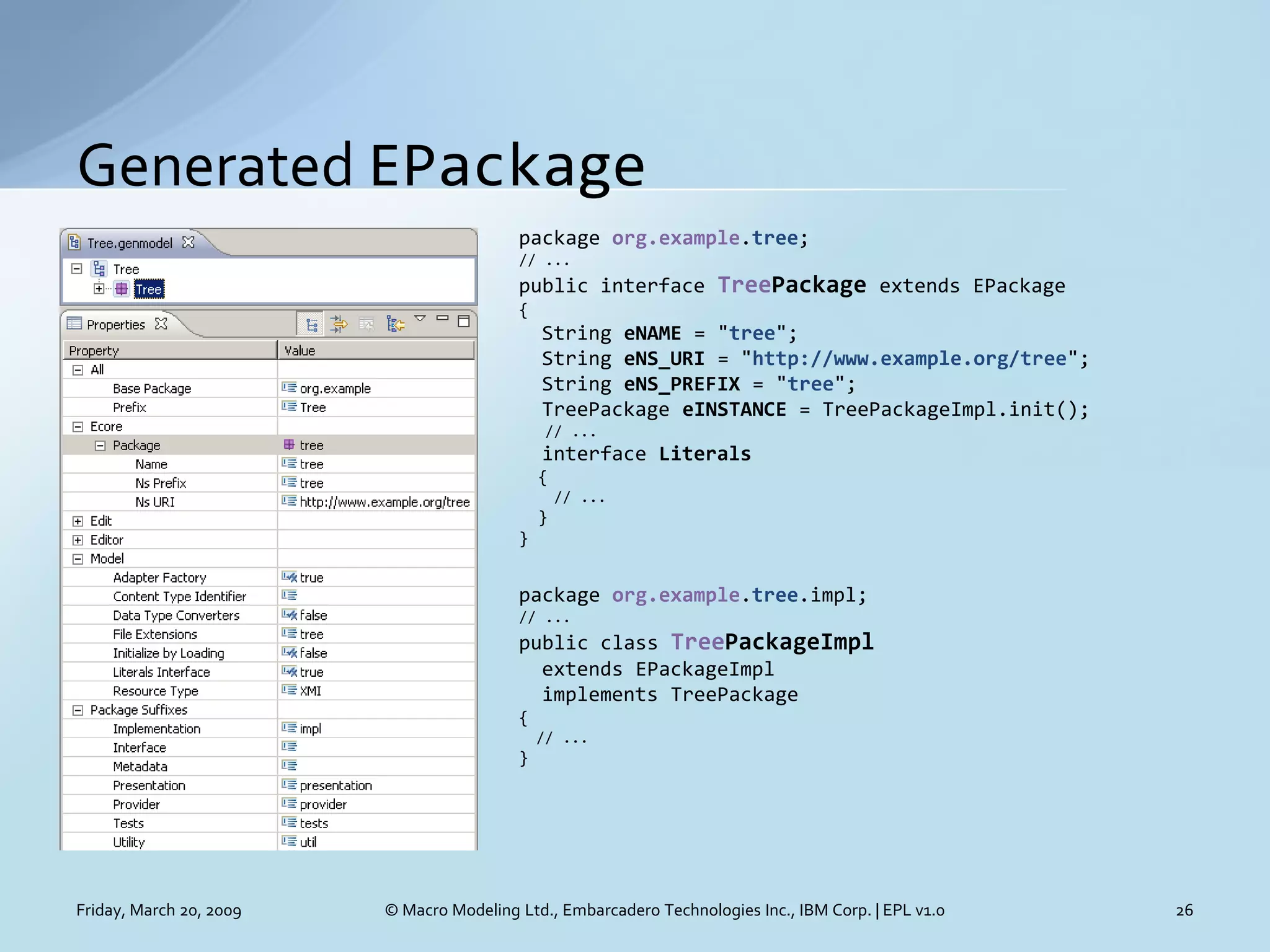 Generated EPackage

Tree.genmodel

Tree

Tree

Properties

| Property | Value |
|---|---|
| All | |
| Base Package | org.example |
| Prefix | Tree |
| Ecore | |
| Package | tree |
| Name | tree |
| Ns Prefix | tree |
| Ns URI | http://www.example.org/tree |
| Edit | |
| Editor | |
| Model | |
| Adapter Factory | true |
| Content Type Identifier | |
| Data Type Converters | false |
| File Extensions | tree |
| Initialize by Loading | false |
| Literals Interface | true |
| Resource Type | XMI |
| Package Suffixes | |
| Implementation | impl |
| Interface | |
| Metadata | |
| Presentation | presentation |
| Provider | provider |
| Tests | tests |
| Utility | util |

package org.example.tree;
// ...
public interface TreePackage extends EPackage
{
String eNAME = "tree";
String eNS_URI = "http://www.example.org/tree";
String eNS_PREFIX = "tree";
TreePackage eINSTANCE = TreePackageImpl.init();
// ...
interface Literals
{
// ...
}
}

package org.example.tree.impl;
// ...
public class TreePackageImpl
extends EPackageImpl
implements TreePackage
{
// ...
}

Friday, March 20, 2009

© Macro Modeling Ltd., Embarcadero Technologies Inc., IBM Corp. | EPL v1.0

26